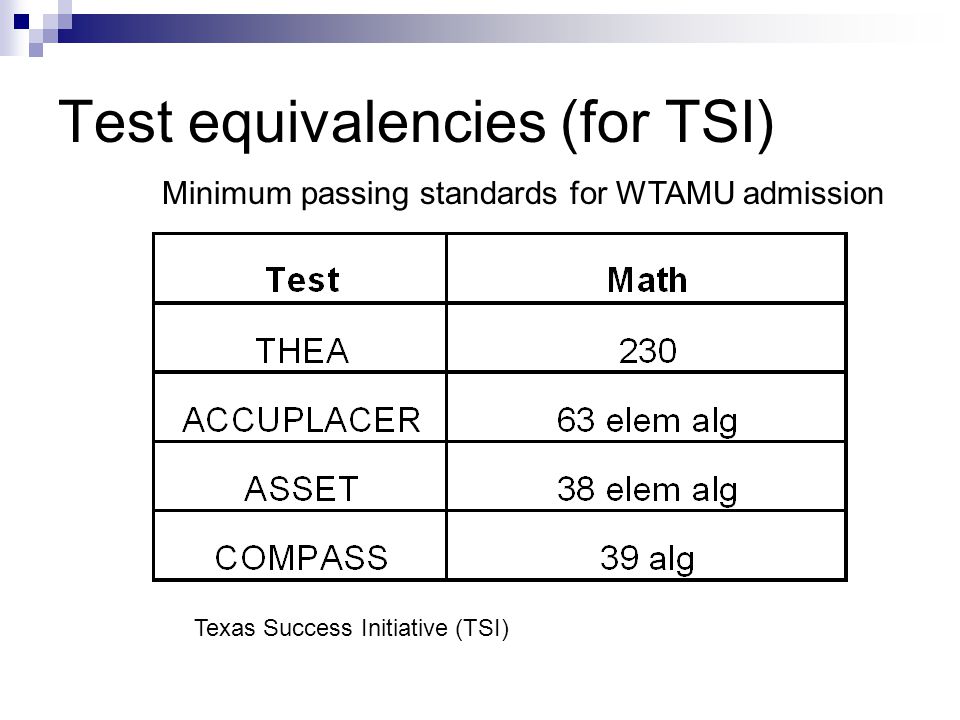 Test equivalencies (for TSI)

Minimum passing standards for WTAMU admission

| Test | Math |
|---|---|
| THEA | 230 |
| ACCUPLACER | 63 elem alg |
| ASSET | 38 elem alg |
| COMPASS | 39 alg |

Texas Success Initiative (TSI)